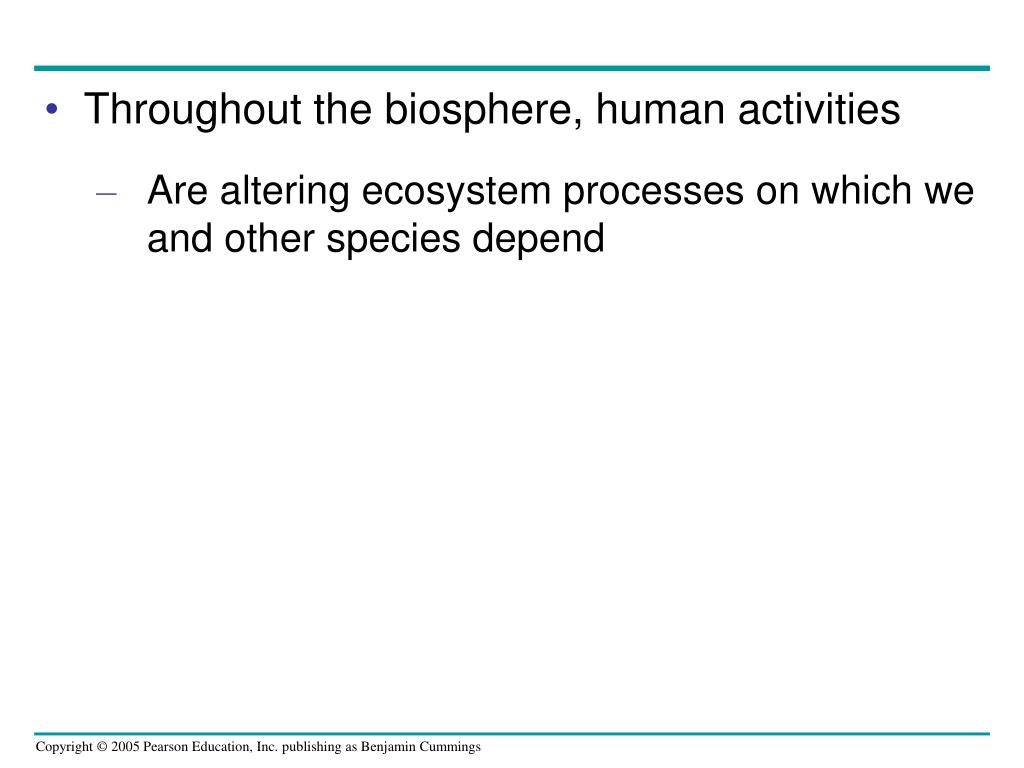 • Throughout the biosphere, human activities

– Are altering ecosystem processes on which we and other species depend

Copyright © 2005 Pearson Education, Inc. publishing as Benjamin Cummings